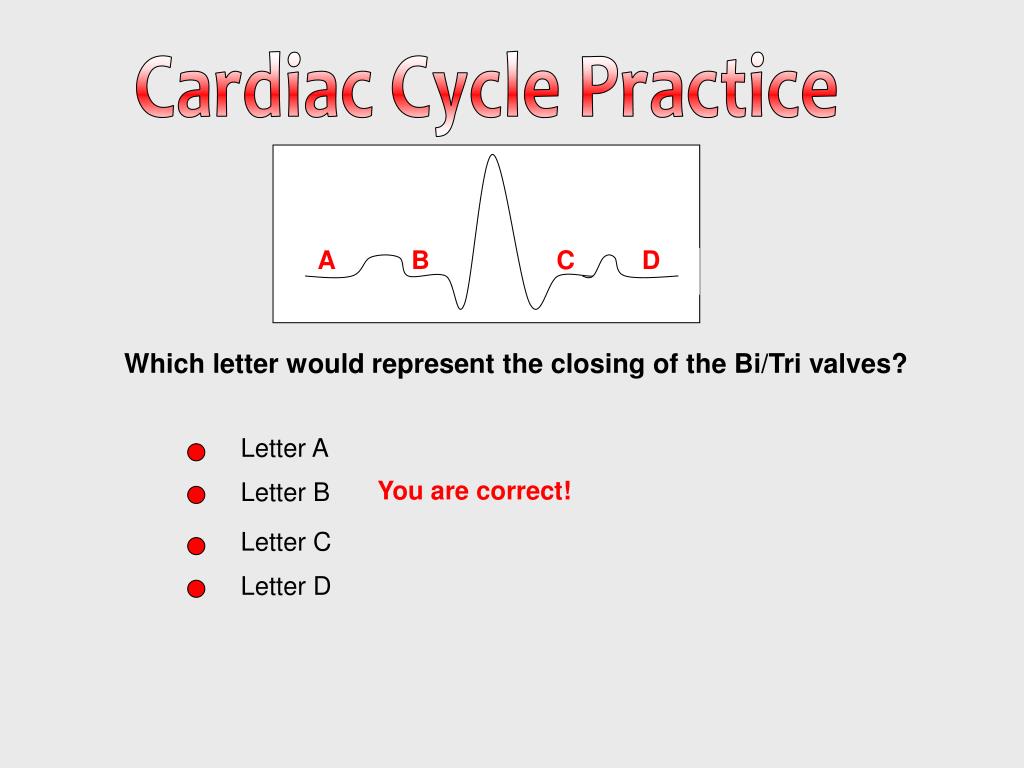 Cardiac Cycle Practice

A B C D

Which letter would represent the closing of the Bi/Tri valves?

Letter A

Letter B

You are correct!

Letter C

Letter D